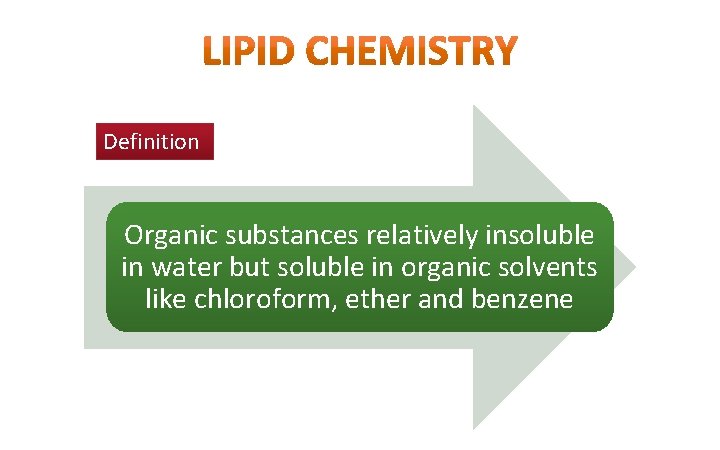 LIPID CHEMISTRY

Definition

Organic substances relatively insoluble in water but soluble in organic solvents like chloroform, ether and benzene